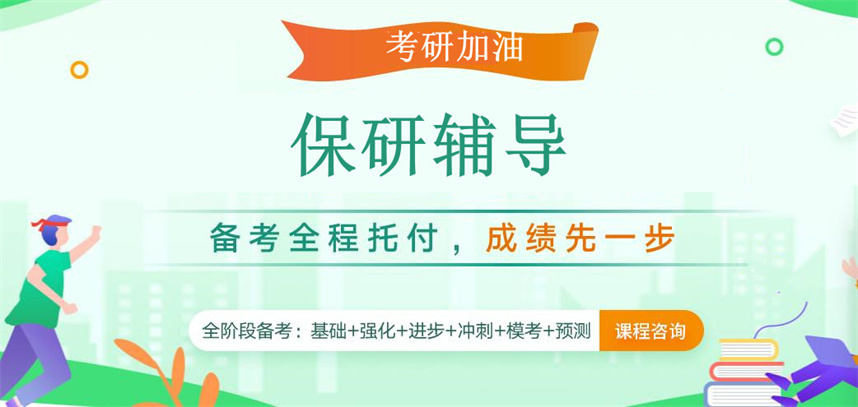 考研加油

保研辅导

备考全程托付，成绩先一步

全阶段备考：基础+强化+进步+冲刺+模考+预测

课程咨询